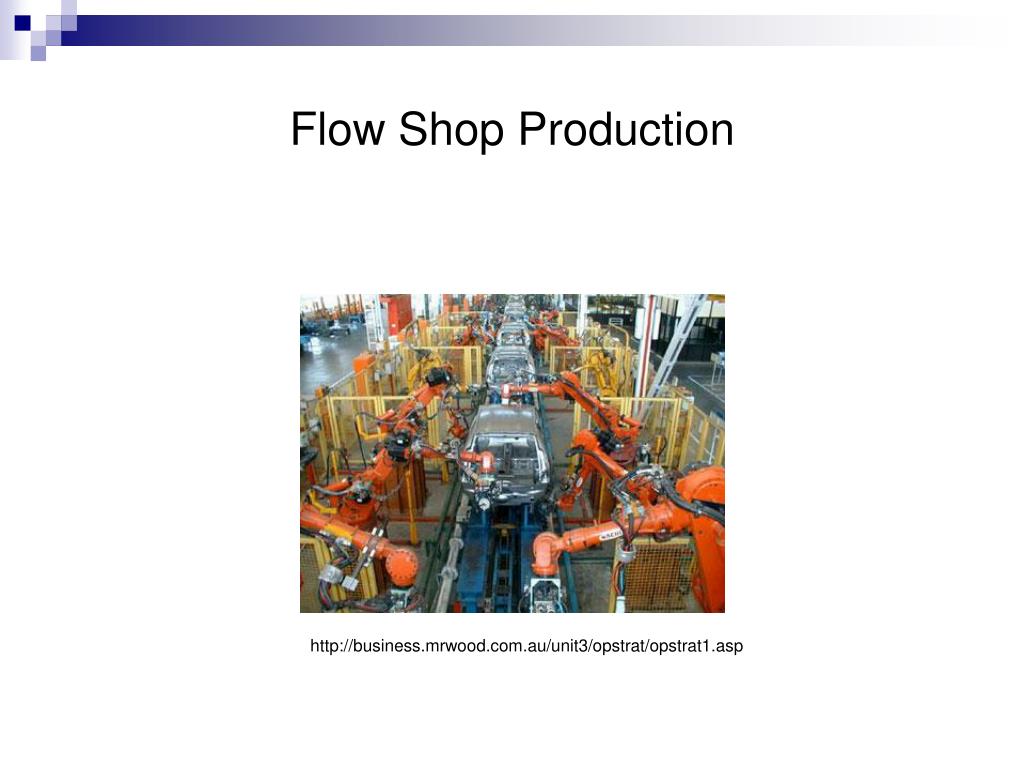 Flow Shop Production

http://business.mrwood.com.au/unit3/opstrat/opstrat1.asp